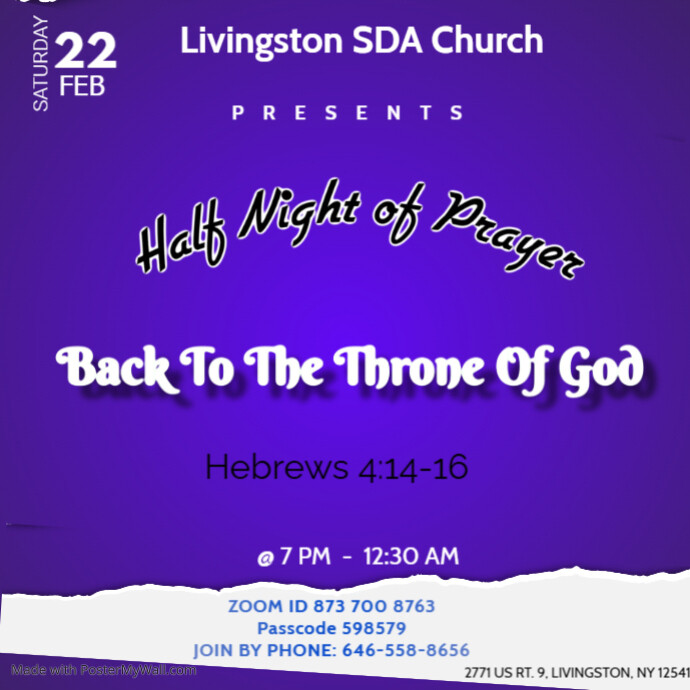 SATURDAY 22 FEB

Livingston SDA Church

PRESENTS

Half Night of Prayer

Back To The Throne Of God

Hebrews 4:14-16

@ 7 PM - 12:30 AM

ZOOM ID 873 700 8763
Passcode 598579
JOIN BY PHONE: 646-558-8656

Made with PosterMyWall.com

2771 US RT. 9, LIVINGSTON, NY 12541